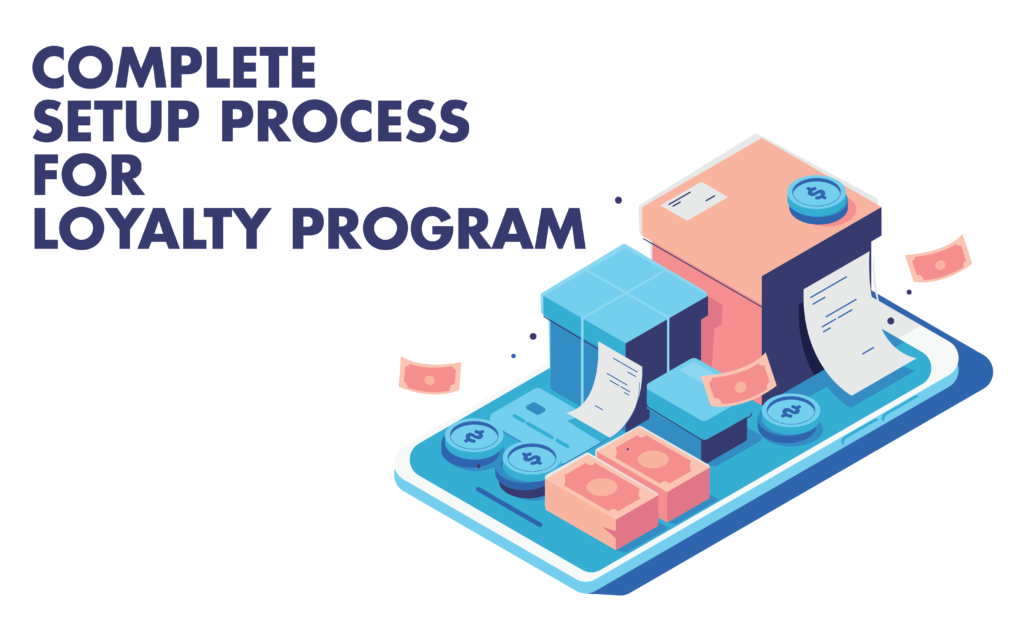 COMPLETE SETUP PROCESS FOR LOYALTY PROGRAM